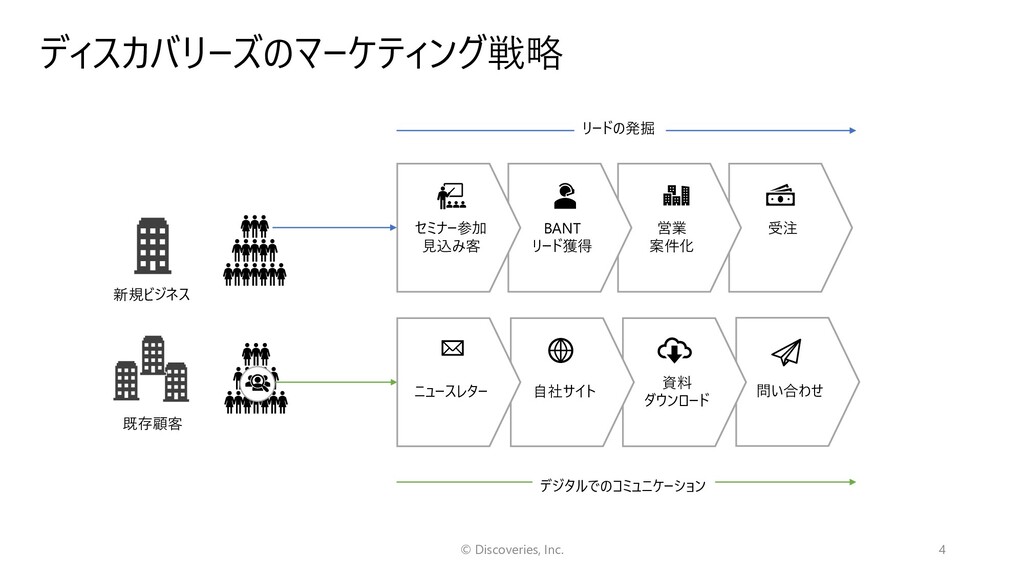 ディスカバリーズのマーケティング戦略

リードの発掘

新規ビジネス

セミナー参加
見込み客

BANT
リード獲得

営業
案件化

受注

既存顧客

ニュースレター

自社サイト

資料
ダウンロード

問い合わせ

デジタルでのコミュニケーション

© Discoveries, Inc.

4